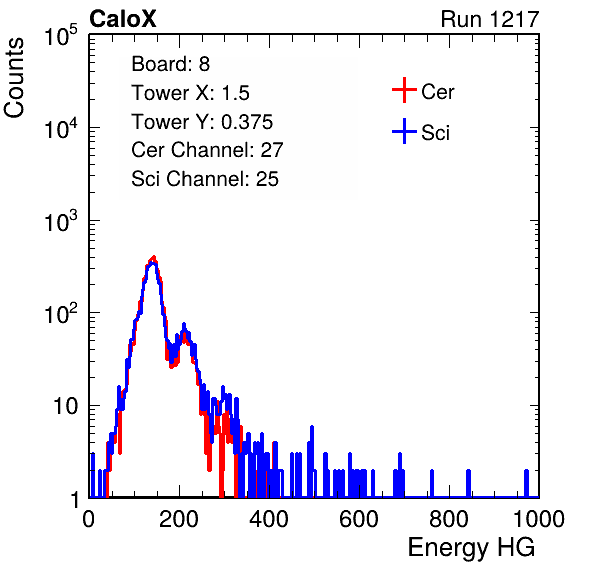 CaloX

Run 1217

Counts

$10^5$

$10^4$

$10^3$

$10^2$

10

1

Board: 8
Tower X: 1.5
Tower Y: 0.375
Cer Channel: 27
Sci Channel: 25

Cer
Sci

0 200 400 600 800 1000

Energy HG